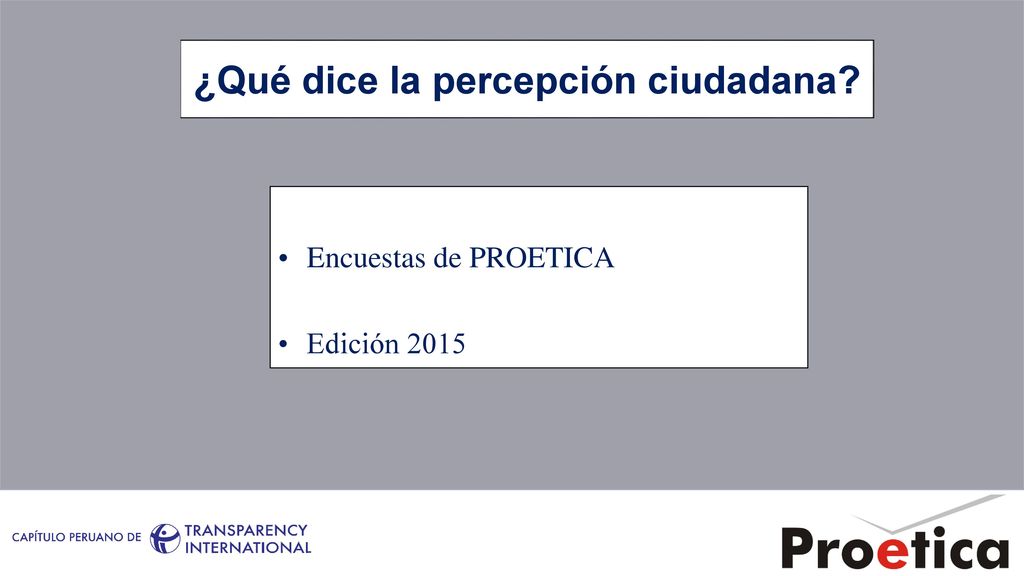 ¿Qué dice la percepción ciudadana?

• Encuestas de PROETICA

• Edición 2015

CAPÍTULO PERUANO DE TRANSPARENCY INTERNATIONAL

Proetica